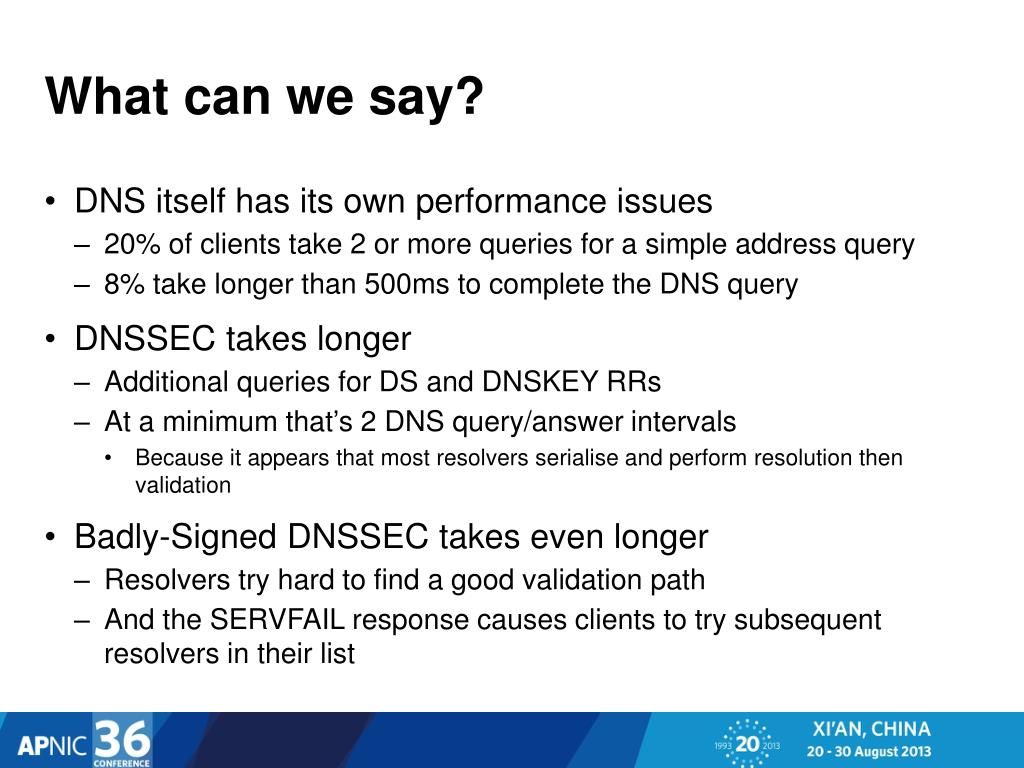 What can we say?

• DNS itself has its own performance issues
– 20% of clients take 2 or more queries for a simple address query
– 8% take longer than 500ms to complete the DNS query

• DNSSEC takes longer
– Additional queries for DS and DNSKEY RRs
– At a minimum that's 2 DNS query/answer intervals
• Because it appears that most resolvers serialise and perform resolution then validation

• Badly-Signed DNSSEC takes even longer
– Resolvers try hard to find a good validation path
– And the SERVFAIL response causes clients to try subsequent resolvers in their list

APNIC 36 CONFERENCE

1993 20 2013

XI'AN, CHINA
20 - 30 August 2013